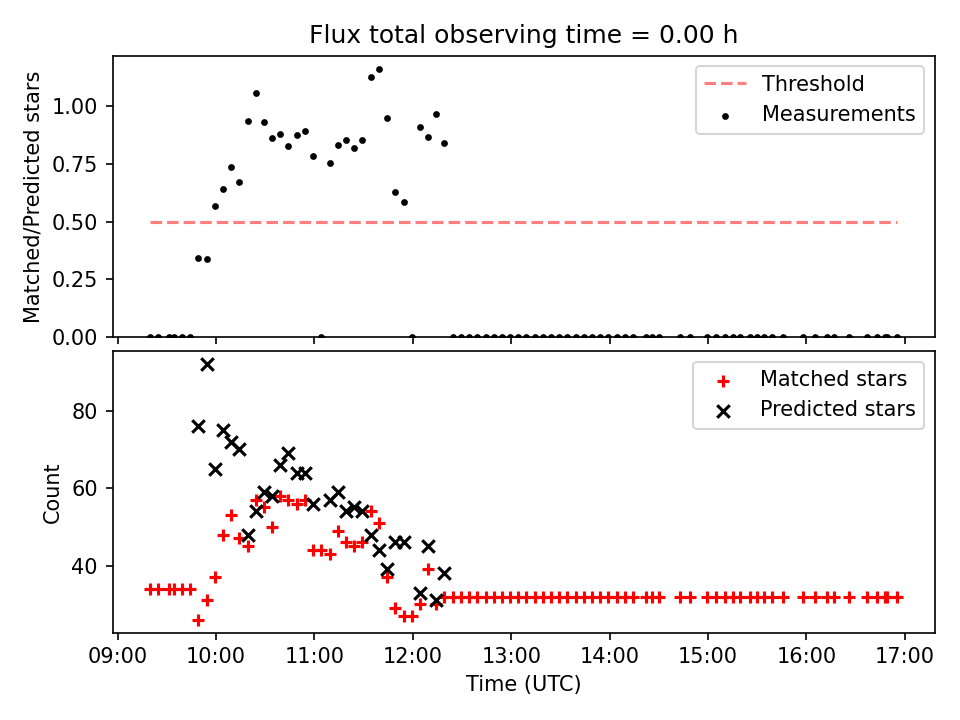 Flux total observing time = 0.00 h

Matched/Predicted stars

1.00
0.75
0.50
0.25
0.00

Threshold
Measurements

Count

80
60
40

Matched stars
Predicted stars

09:00 10:00 11:00 12:00 13:00 14:00 15:00 16:00 17:00

Time (UTC)